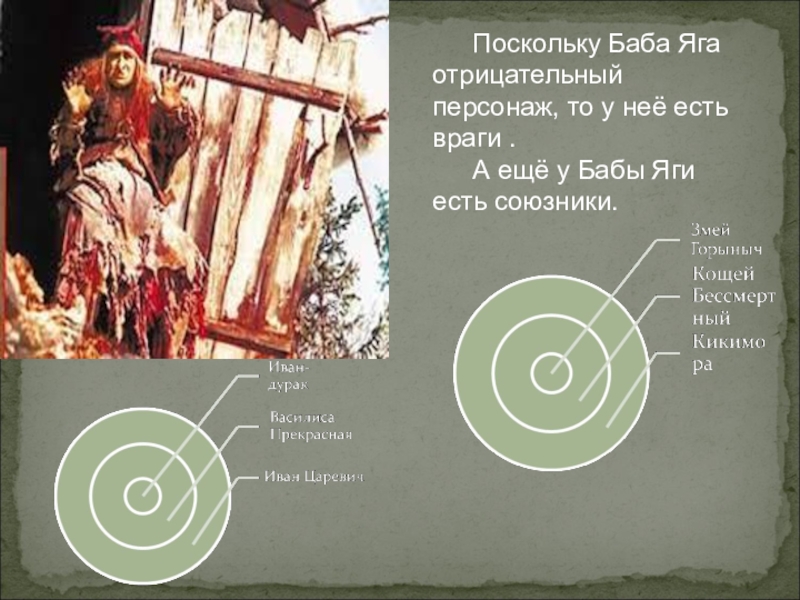 Поскольку Баба Яга отрицательный персонаж, то у неё есть враги .

А ещё у Бабы Яги есть союзники.

Змей Горыныч

Кощей Бессмертный

Кикимора

Иван-дурак

Василиса Прекрасная

Иван Царевич